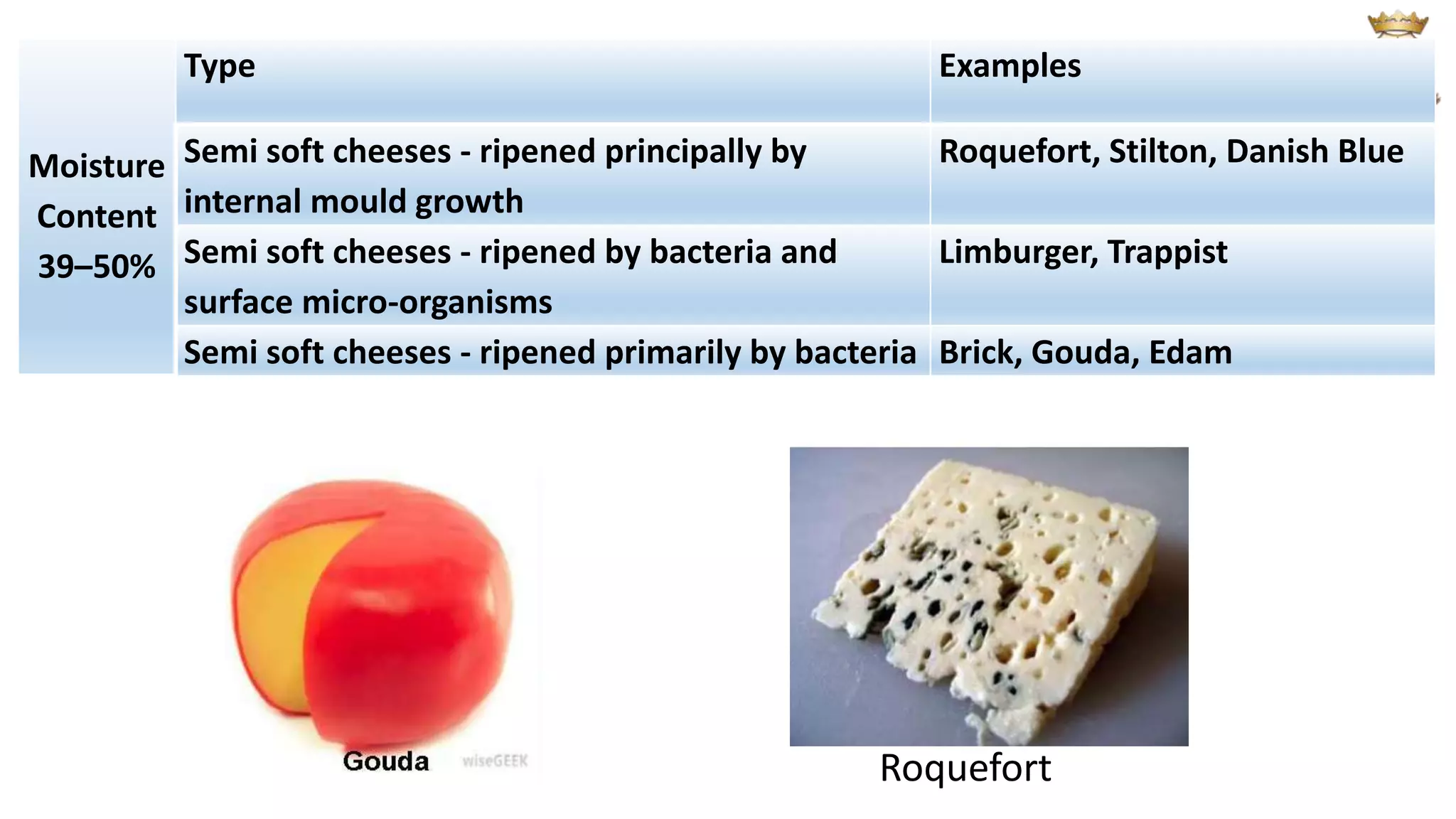 |  | Type | Examples |
|---|---|---|
| Moisture Content 39–50% | Semi soft cheeses - ripened principally by internal mould growth | Roquefort, Stilton, Danish Blue |
|  | Semi soft cheeses - ripened by bacteria and surface micro-organisms | Limburger, Trappist |
|  | Semi soft cheeses - ripened primarily by bacteria | Brick, Gouda, Edam |

Gouda wiseGEEK

Roquefort